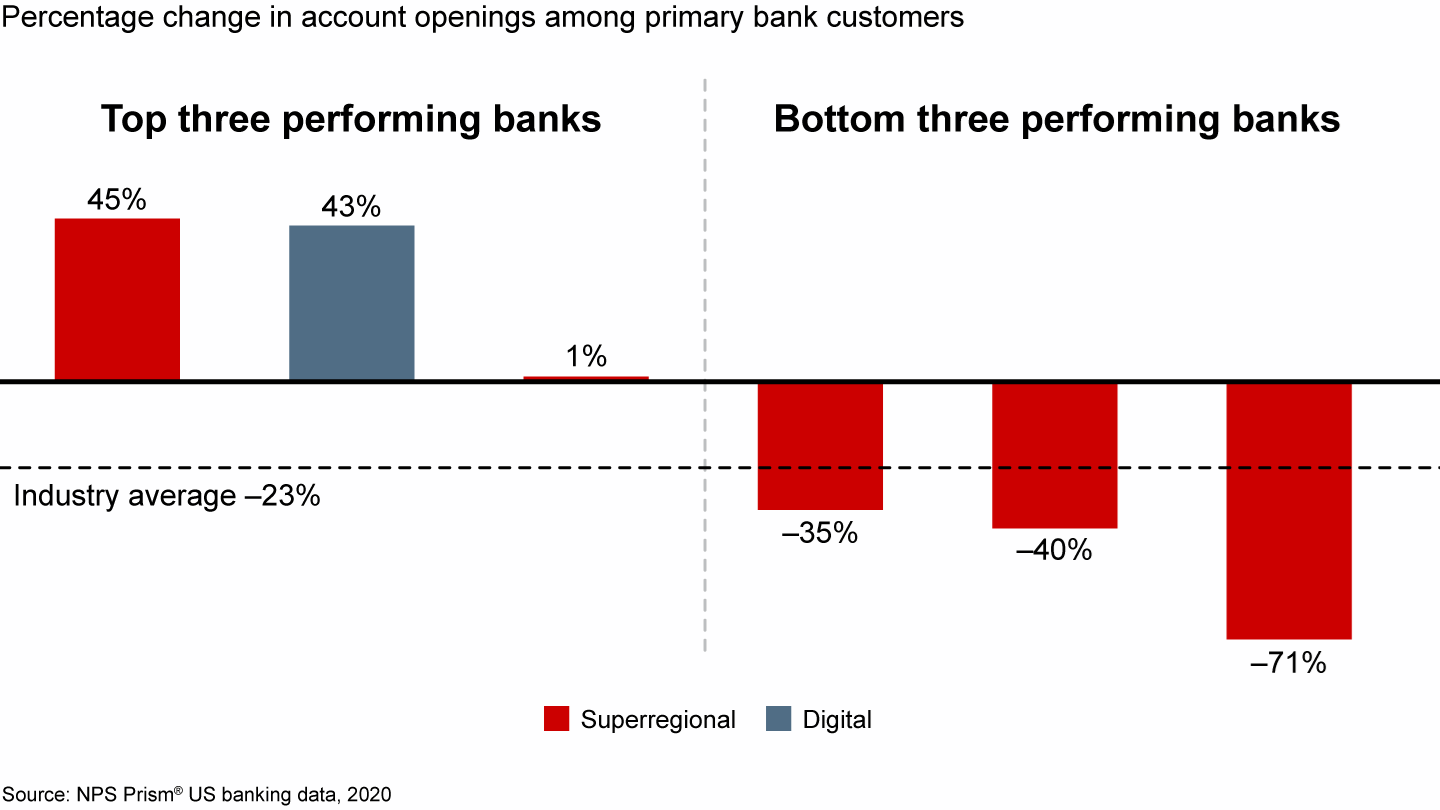 Percentage change in account openings among primary bank customers

Top three performing banks

Bottom three performing banks

45%

43%

1%

Industry average –23%

–35%

–40%

–71%

Superregional Digital

Source: NPS Prism® US banking data, 2020